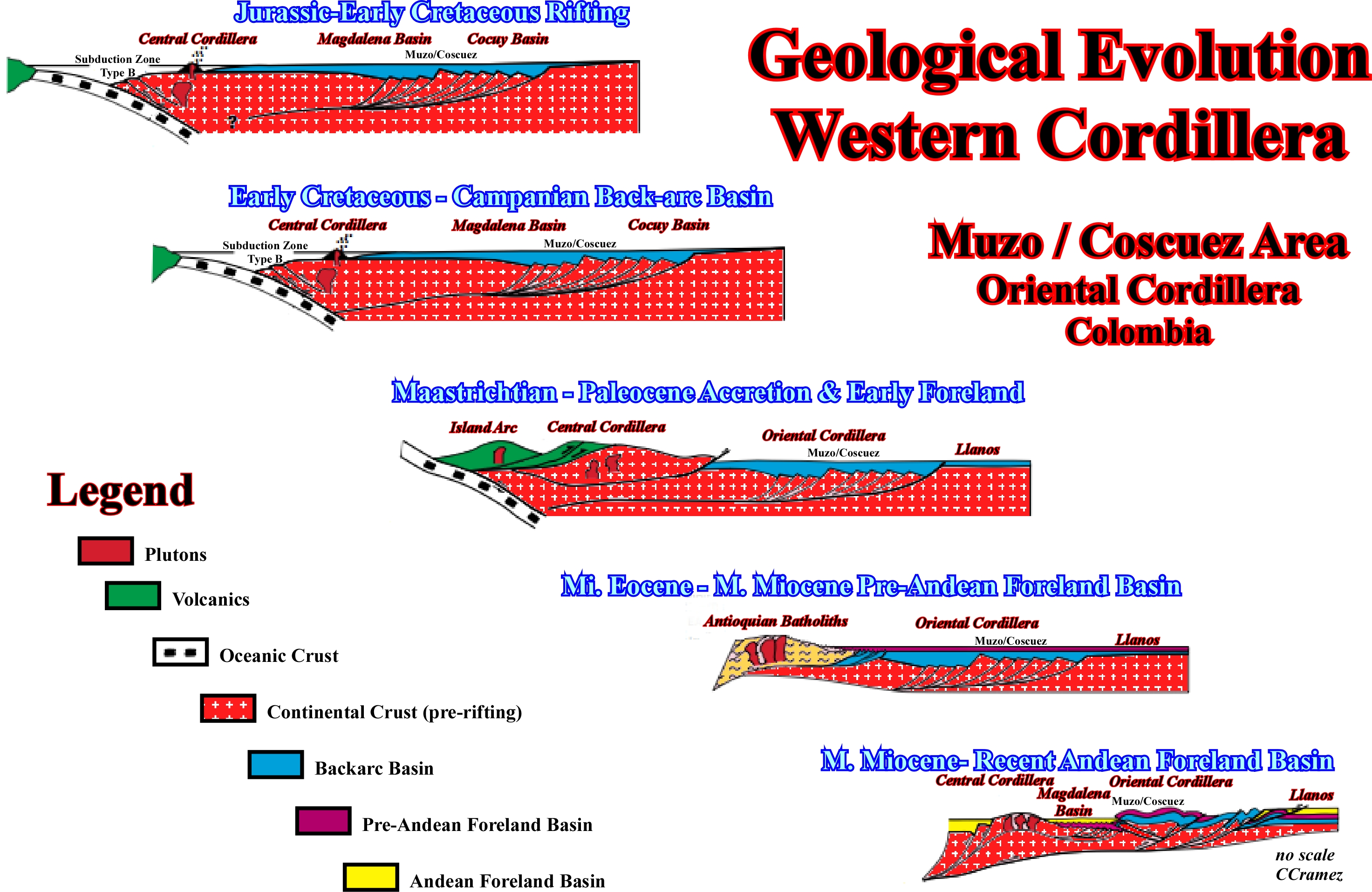 Jurassic-Early Cretaceous Rifting

Central Cordillera
Magdalena Basin
Cocuy Basin
Subduction Zone
Type B
Muzo/Coscuez
?

Geological Evolution
Western Cordillera

Early Cretaceous - Campanian Back-arc Basin

Central Cordillera
Magdalena Basin
Cocuy Basin
Subduction Zone
Type B
Muzo/Coscuez

Muzo / Coscuez Area
Oriental Cordillera
Colombia

Maastrichtian - Paleocene Accretion & Early Foreland

Island Arc
Central Cordillera
Oriental Cordillera
Muzo/Coscuez
Llanos

Legend

Plutons

Volcanics

Oceanic Crust

Continental Crust (pre-rifting)

Backarc Basin

Pre-Andean Foreland Basin

Andean Foreland Basin

Mi. Eocene - M. Miocene Pre-Andean Foreland Basin

Antioquian Batholiths
Oriental Cordillera
Muzo/Coscuez
Llanos

M. Miocene- Recent Andean Foreland Basin

Central Cordillera
Magdalena
Basin
Oriental Cordillera
Muzo/Coscuez
Llanos

no scale
CCramez